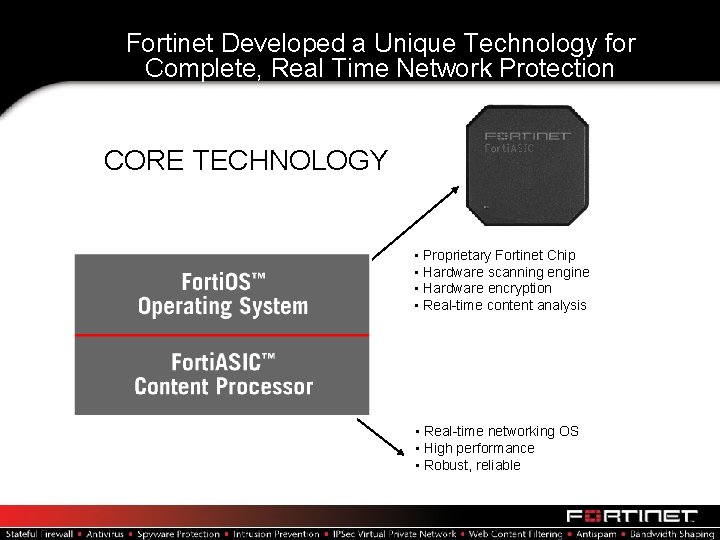 Fortinet Developed a Unique Technology for Complete, Real Time Network Protection

CORE TECHNOLOGY

FORTINET
FortiASIC

FortiOS™
Operating System

FortiASIC™
Content Processor

• Proprietary Fortinet Chip
• Hardware scanning engine
• Hardware encryption
• Real-time content analysis

• Real-time networking OS
• High performance
• Robust, reliable

FORTINET

Stateful Firewall • Antivirus • Spyware Protection • Intrusion Prevention • IPSec Virtual Private Network • Web Content Filtering • Antispam • Bandwidth Shaping